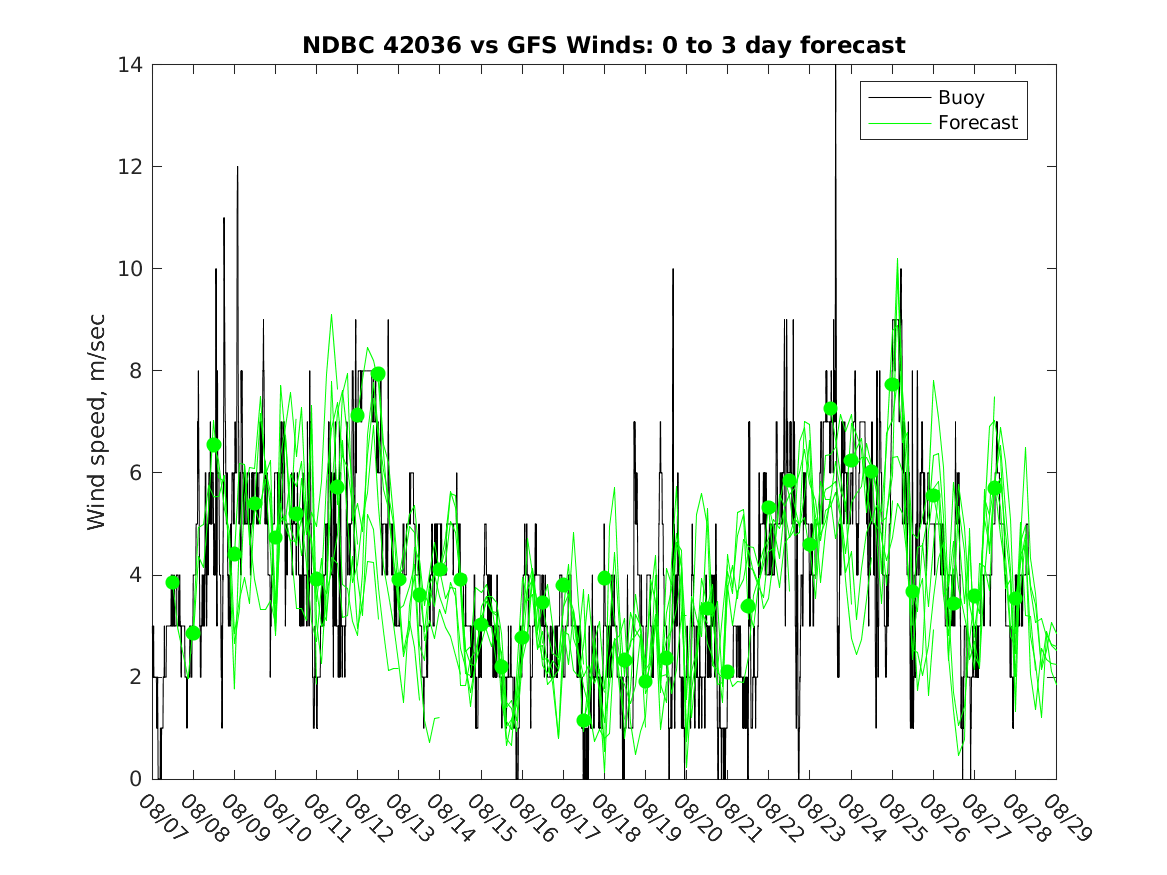 NDBC 42036 vs GFS Winds: 0 to 3 day forecast

Buoy
Forecast

Wind speed, m/sec

14
12
10
8
6
4
2
0

08/07 08/08 08/09 08/10 08/11 08/12 08/13 08/14 08/15 08/16 08/17 08/18 08/19 08/20 08/21 08/22 08/23 08/24 08/25 08/26 08/27 08/28 08/29